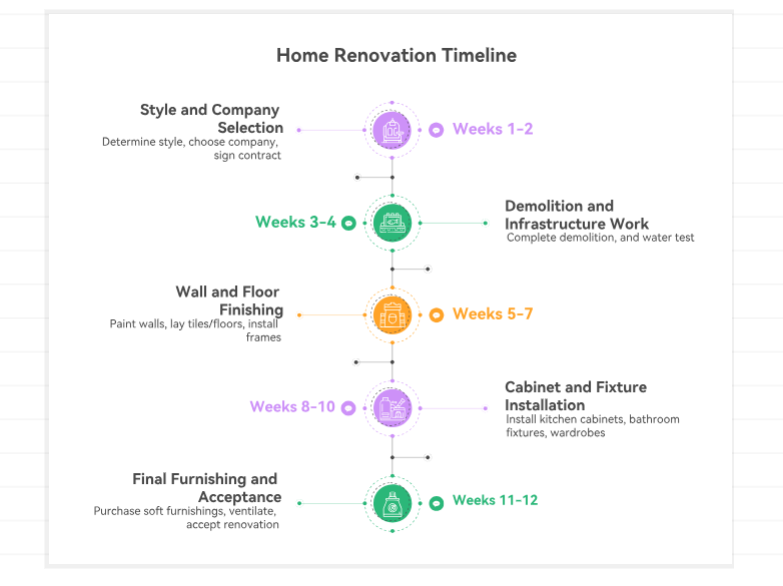 Home Renovation Timeline

Style and Company Selection
Determine style, choose company, sign contract

Weeks 1-2

Weeks 3-4

Demolition and Infrastructure Work
Complete demolition, and water test

Wall and Floor Finishing
Paint walls, lay tiles/floors, install frames

Weeks 5-7

Weeks 8-10

Cabinet and Fixture Installation
Install kitchen cabinets, bathroom fixtures, wardrobes

Final Furnishing and Acceptance
Purchase soft furnishings, ventilate, accept renovation

Weeks 11-12